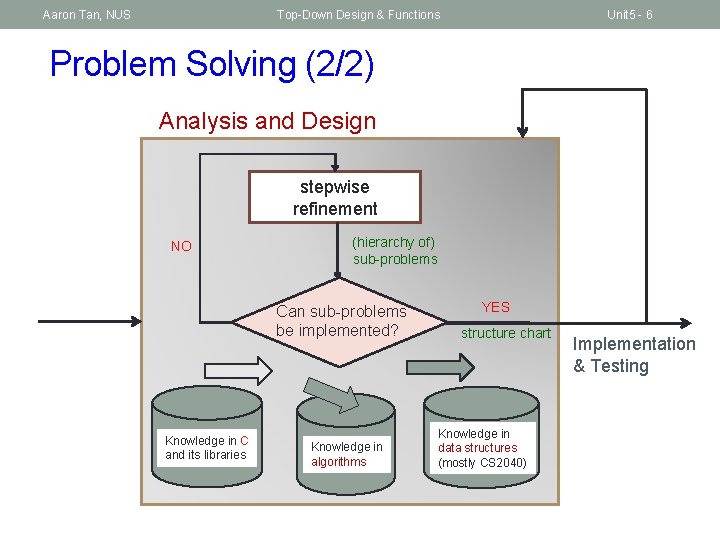 Aaron Tan, NUS

Top-Down Design & Functions

Unit5 - 6

Problem Solving (2/2)

Analysis and Design

stepwise refinement

NO

(hierarchy of) sub-problems

Can sub-problems be implemented?

YES

structure chart

Implementation & Testing

Knowledge in C and its libraries

Knowledge in algorithms

Knowledge in data structures (mostly CS2040)